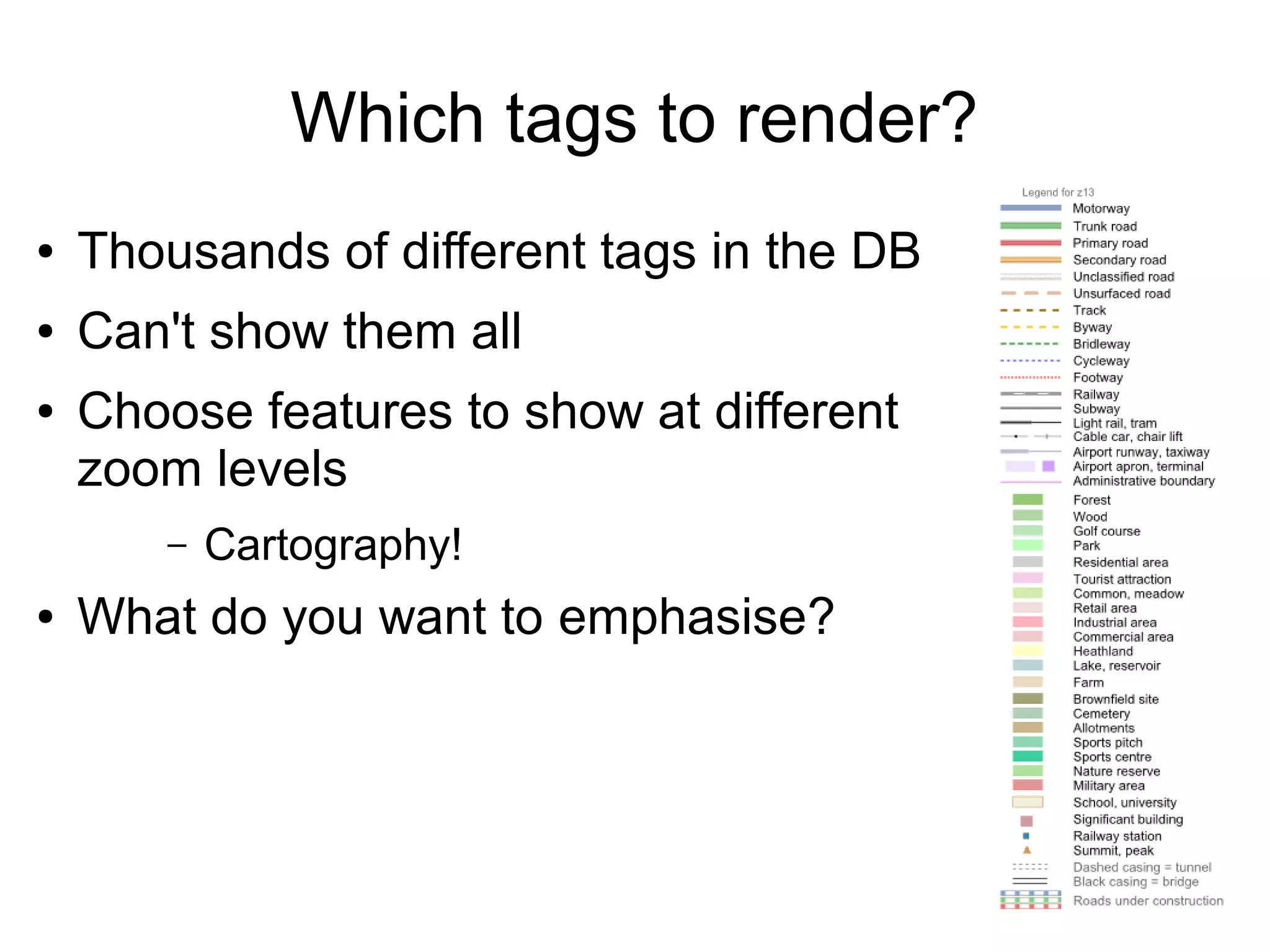 Which tags to render?

• Thousands of different tags in the DB
• Can't show them all
• Choose features to show at different zoom levels
– Cartography!
• What do you want to emphasise?

Legend for z13
Motorway
Trunk road
Primary road
Secondary road
Unclassified road
Unsurfaced road
Track
Byway
Bridleway
Cycleway
Footway
Railway
Subway
Light rail, tram
Cable car, chair lift
Airport runway, taxiway
Airport apron, terminal
Administrative boundary
Forest
Wood
Golf course
Park
Residential area
Tourist attraction
Common, meadow
Retail area
Industrial area
Commercial area
Heathland
Lake, reservoir
Farm
Brownfield site
Cemetery
Allotments
Sports pitch
Sports centre
Nature reserve
Military area
School, university
Significant building
Railway station
Summit, peak
Dashed casing = tunnel
Black casing = bridge
Roads under construction